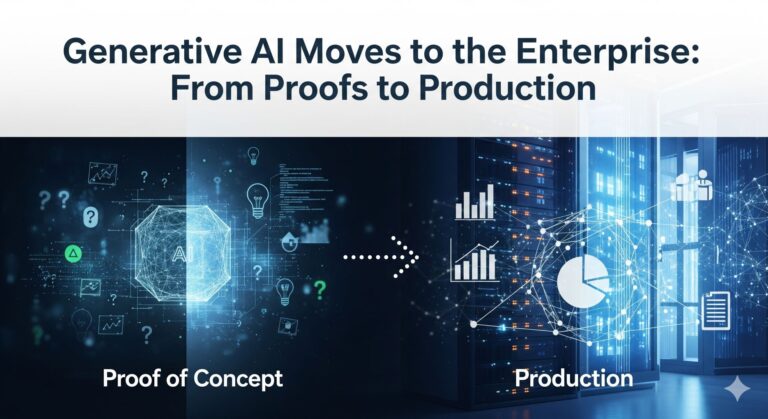 Generative AI Moves to the Enterprise: From Proofs to Production

AI

Proof of Concept

Production